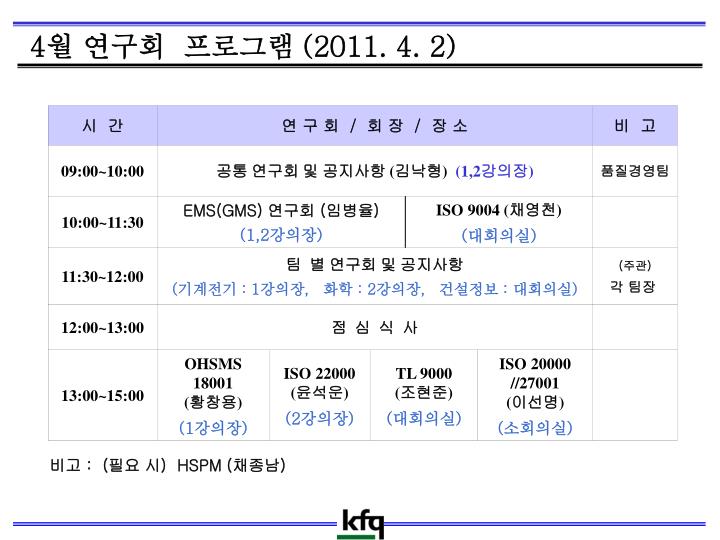 4월 연구회 프로그램 (2011. 4. 2)

| 시 간 | 연 구 회 / 회 장 / 장 소 | | | | 비 고 |
|---|---|---|---|---|---|
| 09:00~10:00 | 공통 연구회 및 공지사항 (김낙형) (1,2강의장) | | | | 품질경영팀 |
| 10:00~11:30 | EMS(GMS) 연구회 (임병율) (1,2강의장) | | ISO 9004 (채영천) (대회의실) | | |
| 11:30~12:00 | 팀 별 연구회 및 공지사항 (기계전기 : 1강의장, 화학 : 2강의장, 건설정보 : 대회의실) | | | | (주관) 각 팀장 |
| 12:00~13:00 | 점 심 식 사 | | | | |
| 13:00~15:00 | OHSMS 18001 (황창용) (1강의장) | ISO 22000 (윤석운) (2강의장) | TL 9000 (조현준) (대회의실) | ISO 20000 //27001 (이선명) (소회의실) | |

비고 : (필요 시) HSPM (채종남)

kfq